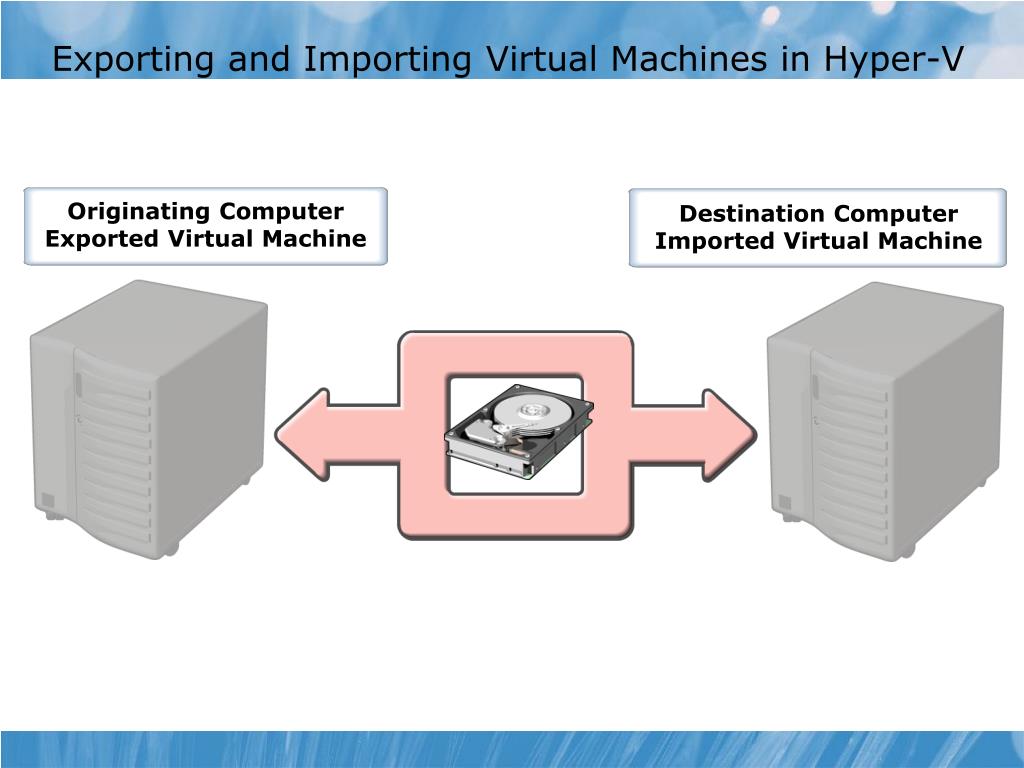 Exporting and Importing Virtual Machines in Hyper-V

Originating Computer
Exported Virtual Machine

Destination Computer
Imported Virtual Machine